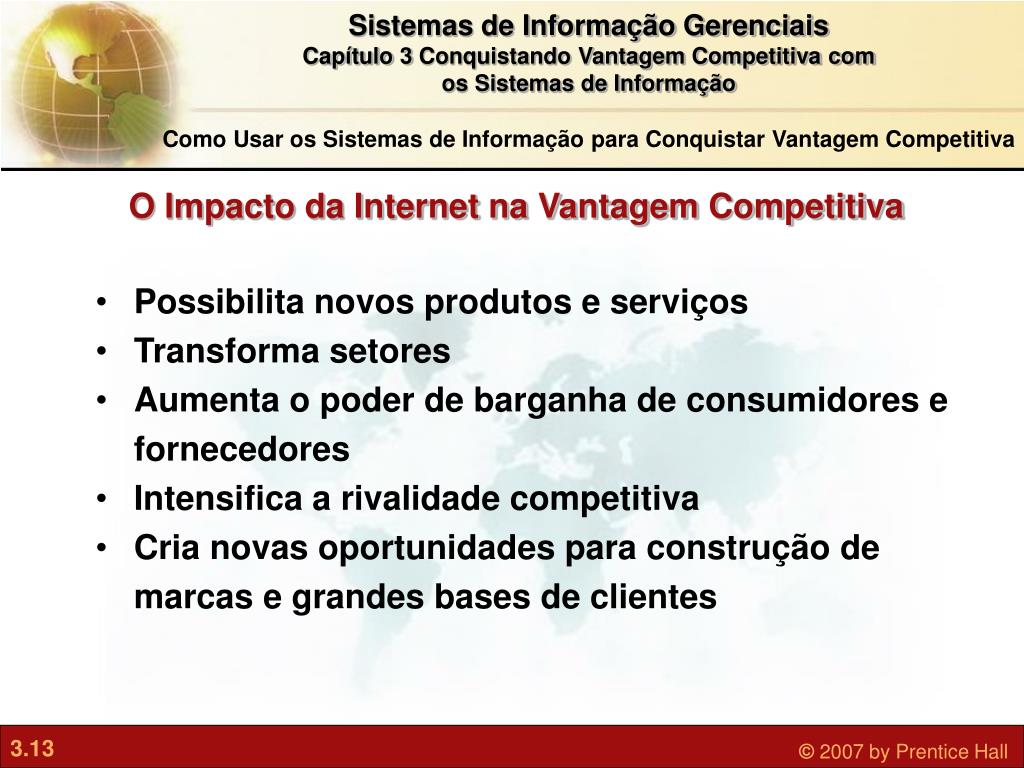 Sistemas de Informação Gerenciais
Capítulo 3 Conquistando Vantagem Competitiva com os Sistemas de Informação

Como Usar os Sistemas de Informação para Conquistar Vantagem Competitiva

O Impacto da Internet na Vantagem Competitiva

• Possibilita novos produtos e serviços
• Transforma setores
• Aumenta o poder de barganha de consumidores e fornecedores
• Intensifica a rivalidade competitiva
• Cria novas oportunidades para construção de marcas e grandes bases de clientes

3.13

© 2007 by Prentice Hall